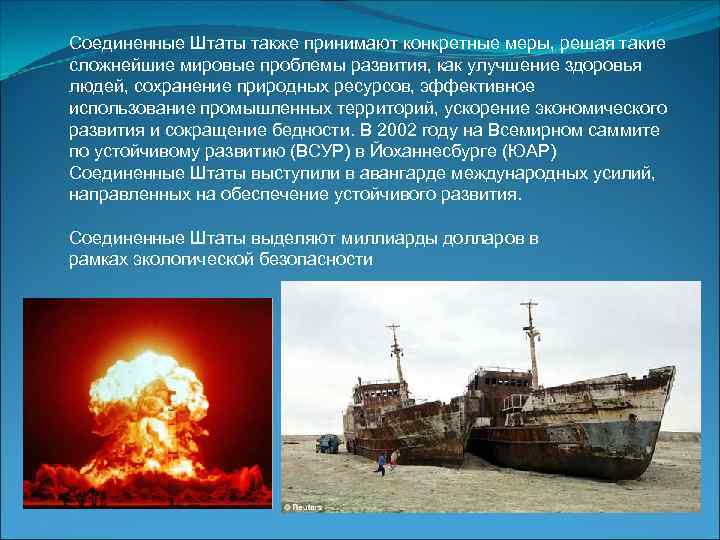 Соединенные Штаты также принимают конкретные меры, решая такие сложнейшие мировые проблемы развития, как улучшение здоровья людей, сохранение природных ресурсов, эффективное использование промышленных территорий, ускорение экономического развития и сокращение бедности. В 2002 году на Всемирном саммите по устойчивому развитию (ВСУР) в Йоханнесбурге (ЮАР) Соединенные Штаты выступили в авангарде международных усилий, направленных на обеспечение устойчивого развития.

Соединенные Штаты выделяют миллиарды долларов в рамках экологической безопасности

© Reuters